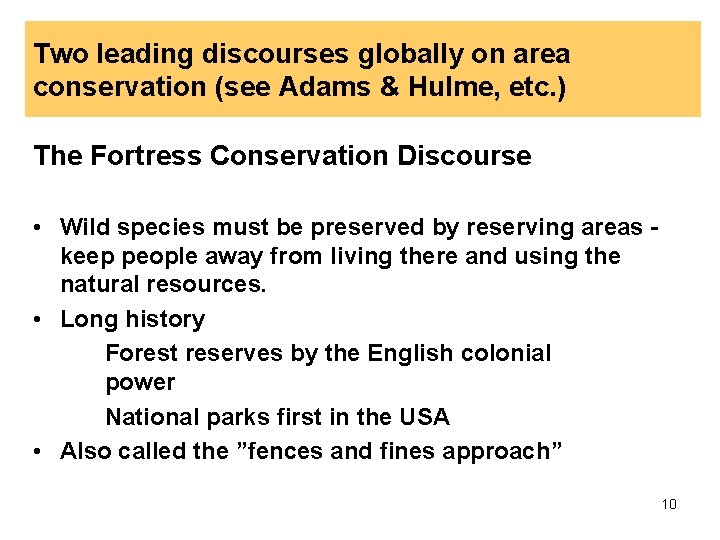 Two leading discourses globally on area conservation (see Adams & Hulme, etc.)

The Fortress Conservation Discourse

• Wild species must be preserved by reserving areas - keep people away from living there and using the natural resources.
• Long history
Forest reserves by the English colonial power
National parks first in the USA
• Also called the ”fences and fines approach”

10